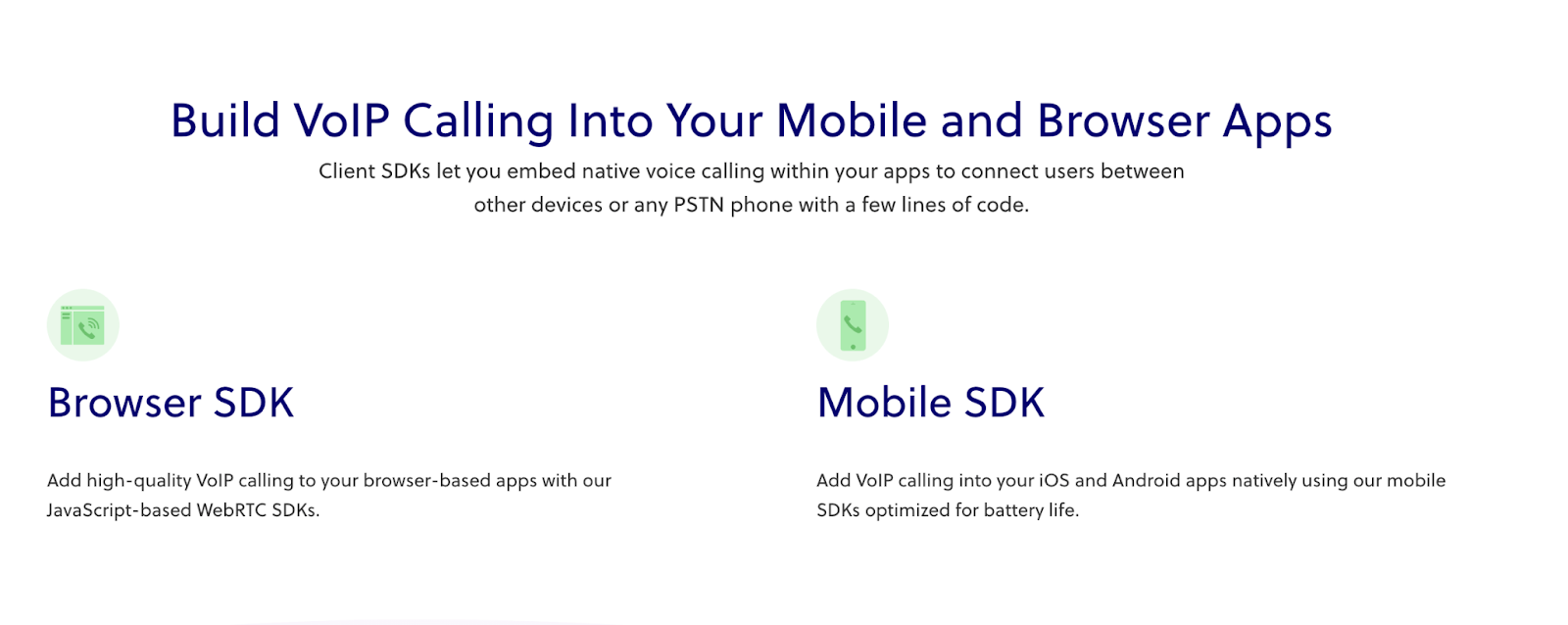 Build VoIP Calling Into Your Mobile and Browser Apps

Client SDKs let you embed native voice calling within your apps to connect users between other devices or any PSTN phone with a few lines of code.

Browser SDK

Add high-quality VoIP calling to your browser-based apps with our JavaScript-based WebRTC SDKs.

Mobile SDK

Add VoIP calling into your iOS and Android apps natively using our mobile SDKs optimized for battery life.